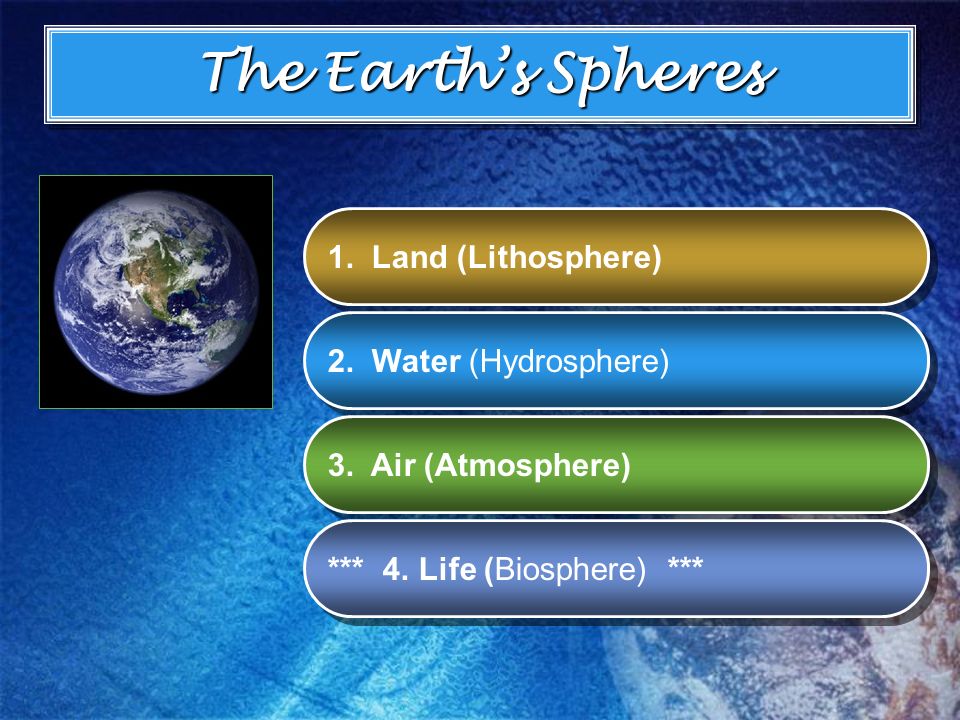 The Earth's Spheres

1. Land (Lithosphere)

2. Water (Hydrosphere)

3. Air (Atmosphere)

*** 4. Life (Biosphere) ***